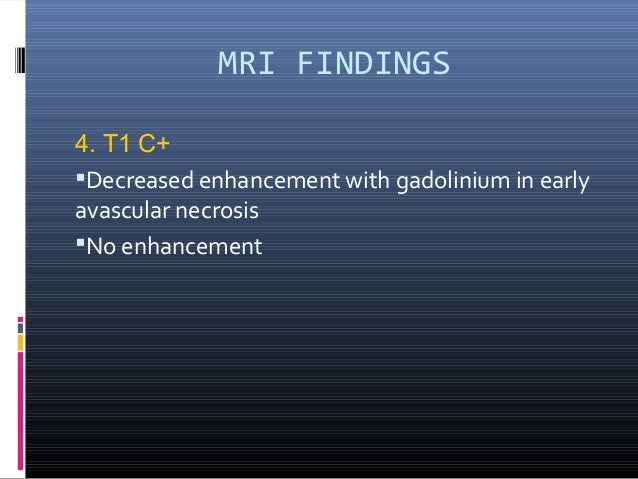 MRI FINDINGS

4. T1 C+

▪Decreased enhancement with gadolinium in early avascular necrosis

▪No enhancement